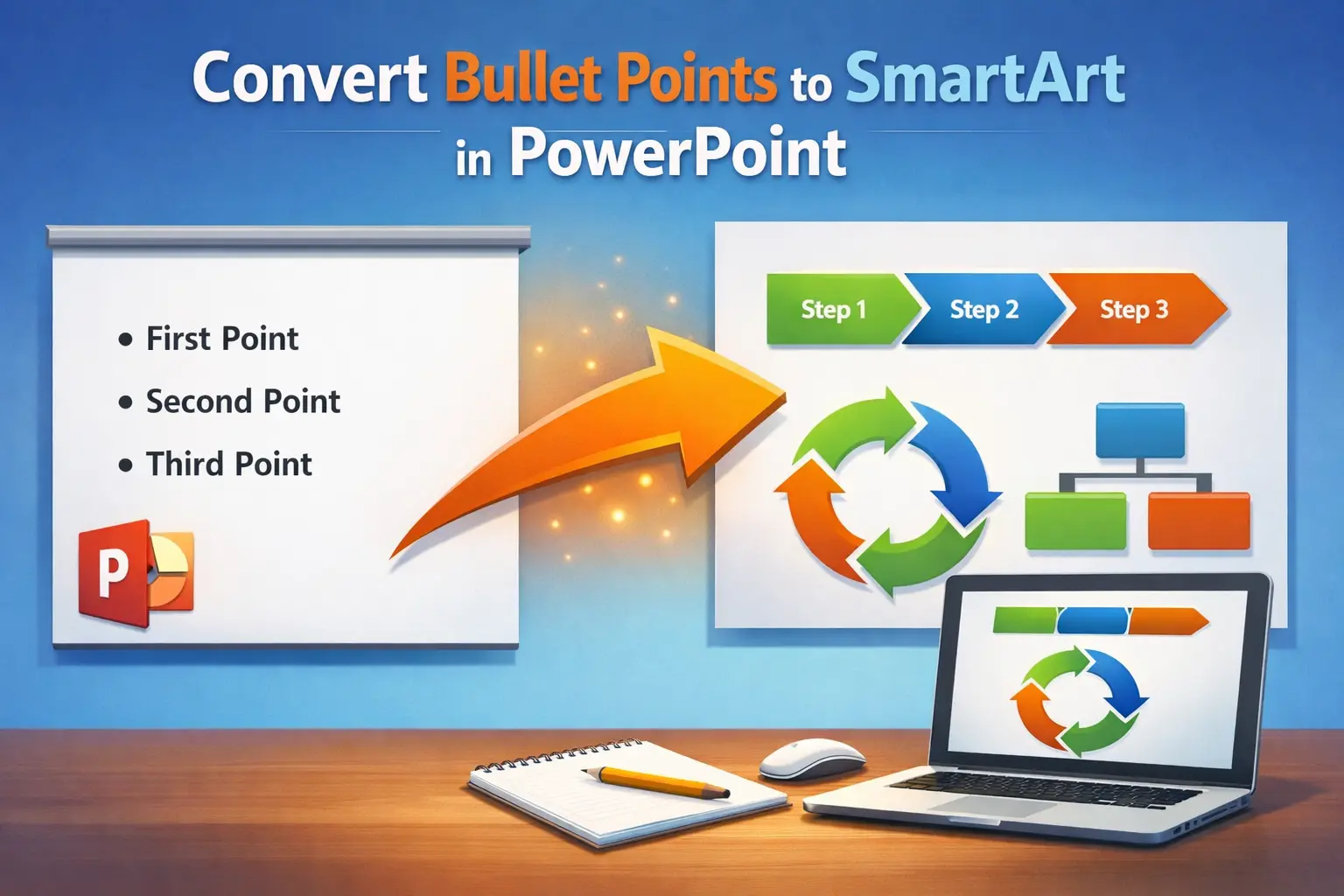 Convert Bullet Points to SmartArt in PowerPoint

• First Point
• Second Point
• Third Point

P

Step 1
Step 2
Step 3